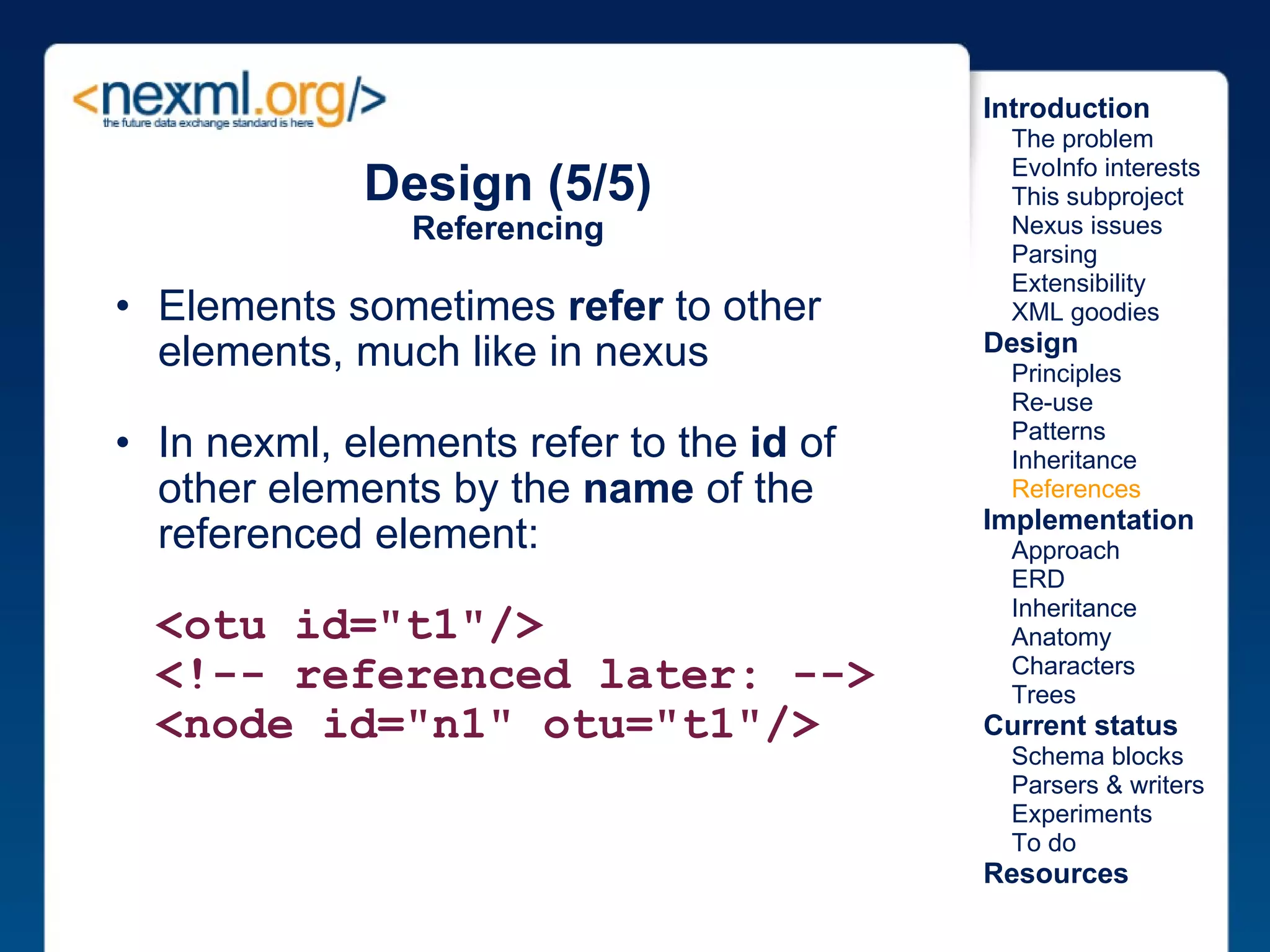 <nexml.org/>
the future data exchange standard is here

Design (5/5)
Referencing

• Elements sometimes refer to other elements, much like in nexus

• In nexml, elements refer to the id of other elements by the name of the referenced element:

<otu id="t1"/>
<!-- referenced later: -->
<node id="n1" otu="t1"/>

Introduction
The problem
EvoInfo interests
This subproject
Nexus issues
Parsing
Extensibility
XML goodies
Design
Principles
Re-use
Patterns
Inheritance
References
Implementation
Approach
ERD
Inheritance
Anatomy
Characters
Trees
Current status
Schema blocks
Parsers & writers
Experiments
To do
Resources